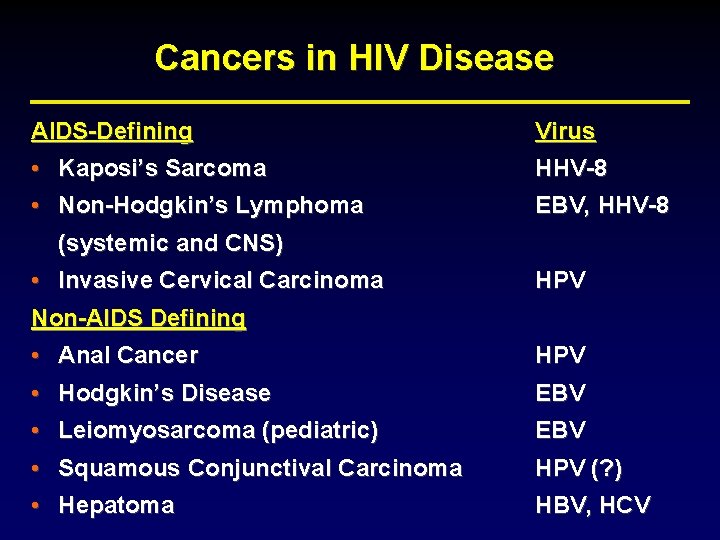 Cancers in HIV Disease

| AIDS-Defining | Virus |
|---|---|
| • Kaposi's Sarcoma | HHV-8 |
| • Non-Hodgkin's Lymphoma (systemic and CNS) | EBV, HHV-8 |
| • Invasive Cervical Carcinoma | HPV |
| Non-AIDS Defining | |
| • Anal Cancer | HPV |
| • Hodgkin's Disease | EBV |
| • Leiomyosarcoma (pediatric) | EBV |
| • Squamous Conjunctival Carcinoma | HPV (?) |
| • Hepatoma | HBV, HCV |